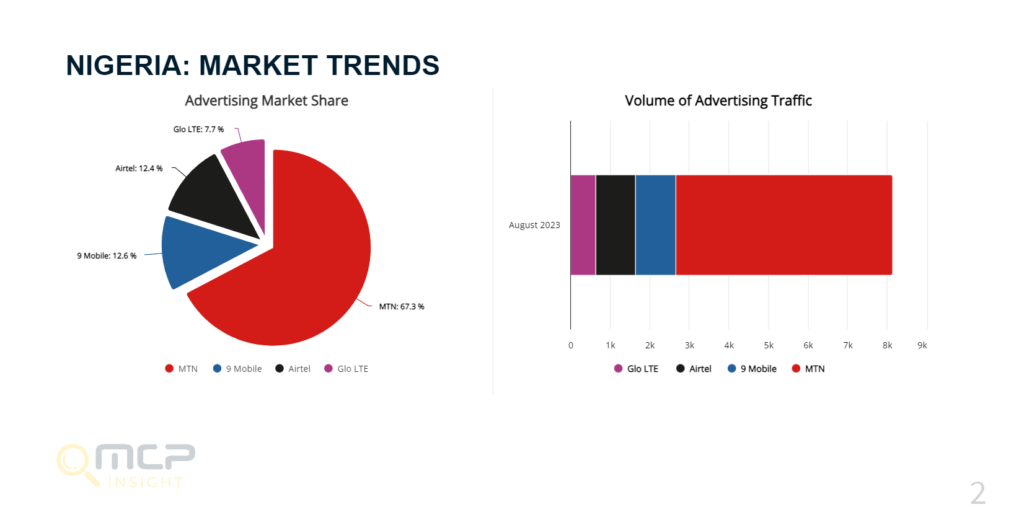 NIGERIA: MARKET TRENDS

Advertising Market Share

Glo LTE: 7.7 %

Airtel: 12.4 %

9 Mobile: 12.6 %

MTN: 67.3 %

MTN 9 Mobile Airtel Glo LTE

Volume of Advertising Traffic

August 2023

0 1k 2k 3k 4k 5k 6k 7k 8k 9k

Glo LTE Airtel 9 Mobile MTN

MCP INSIGHT

2